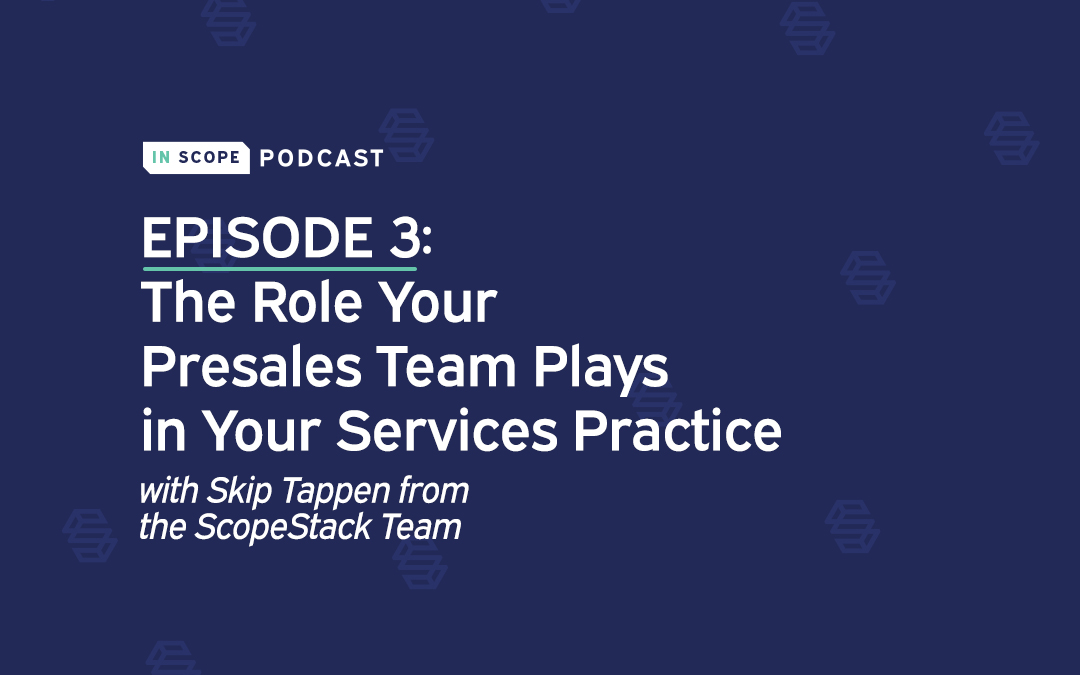 IN SCOPE PODCAST

EPISODE 3:
The Role Your Presales Team Plays in Your Services Practice

with Skip Tappen from the ScopeStack Team